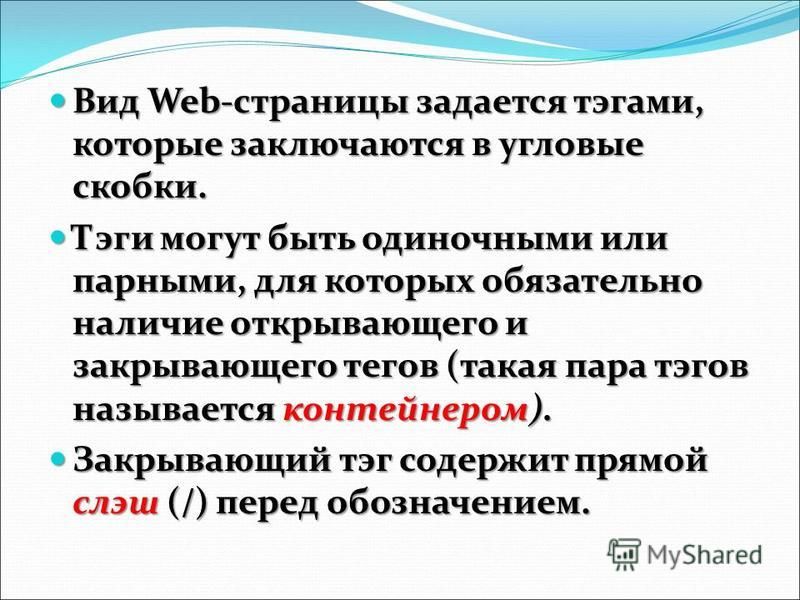 Вид Web-страницы задается тэгами, которые заключаются в угловые скобки.

Тэги могут быть одиночными или парными, для которых обязательно наличие открывающего и закрывающего тегов (такая пара тэгов называется контейнером).

Закрывающий тэг содержит прямой слэш (/) перед обозначением.

MyShared